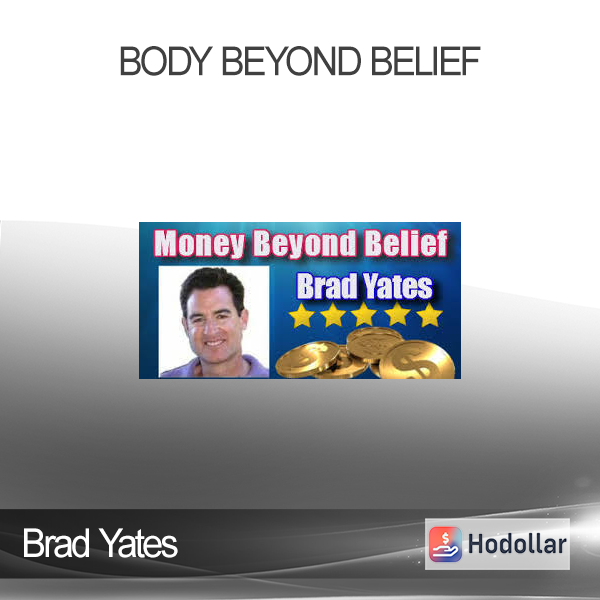 BODY BEYOND BELIEF

Money Beyond Belief

Brad Yates

Brad Yates

Hodollar